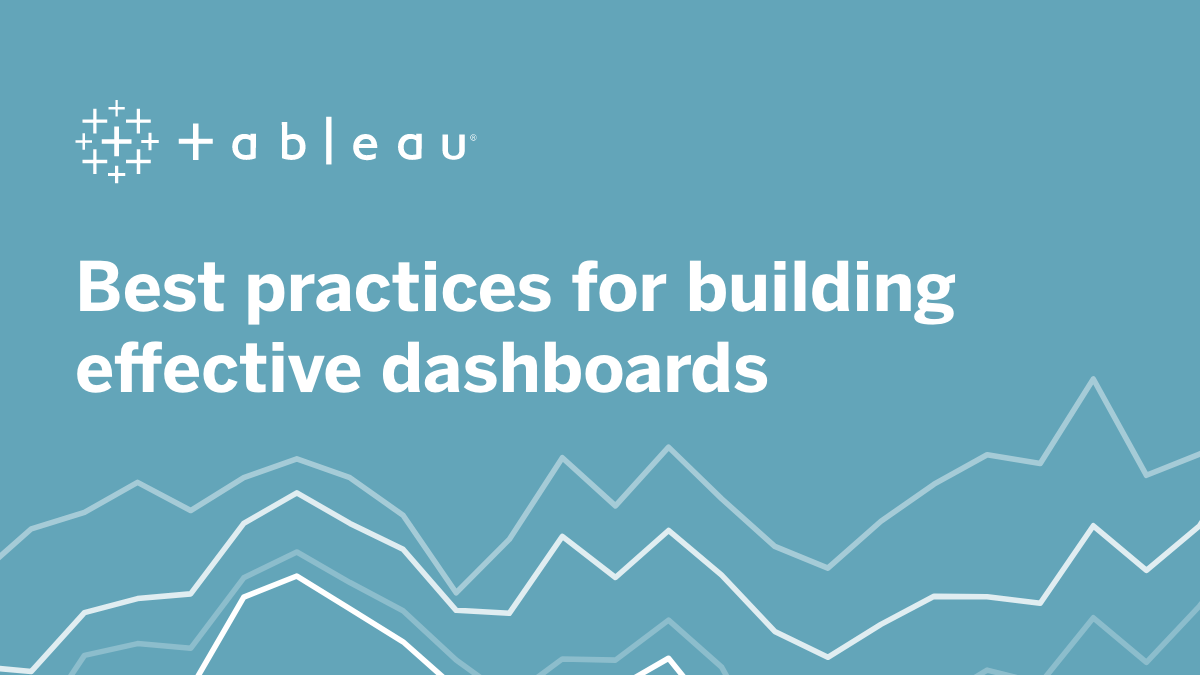 + a b | e a u®

Best practices for building effective dashboards